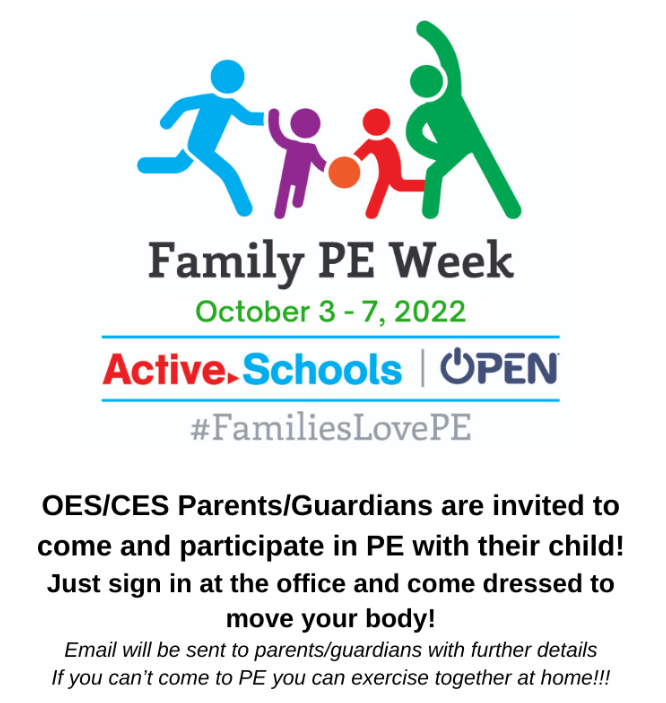 Family PE Week
October 3 - 7, 2022
Active Schools | OPEN
#FamiliesLovePE

OES/CES Parents/Guardians are invited to come and participate in PE with their child! Just sign in at the office and come dressed to move your body!
Email will be sent to parents/guardians with further details
If you can't come to PE you can exercise together at home!!!